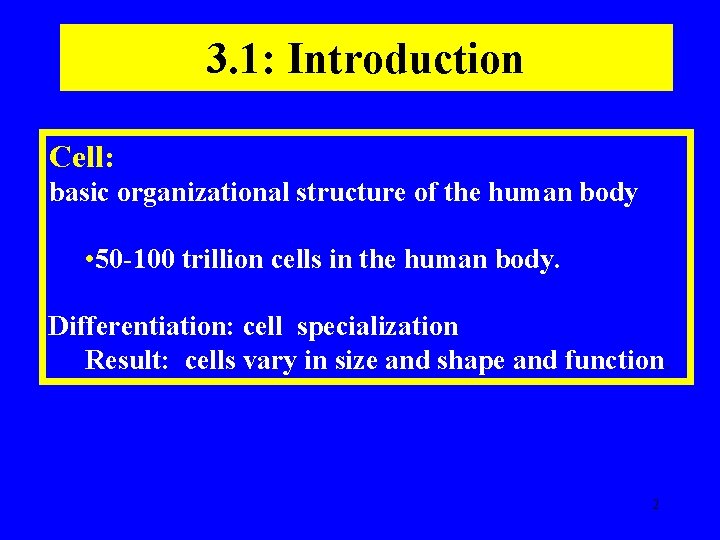 3.1: Introduction

Cell:
basic organizational structure of the human body

•50-100 trillion cells in the human body.

Differentiation: cell specialization
Result: cells vary in size and shape and function

2